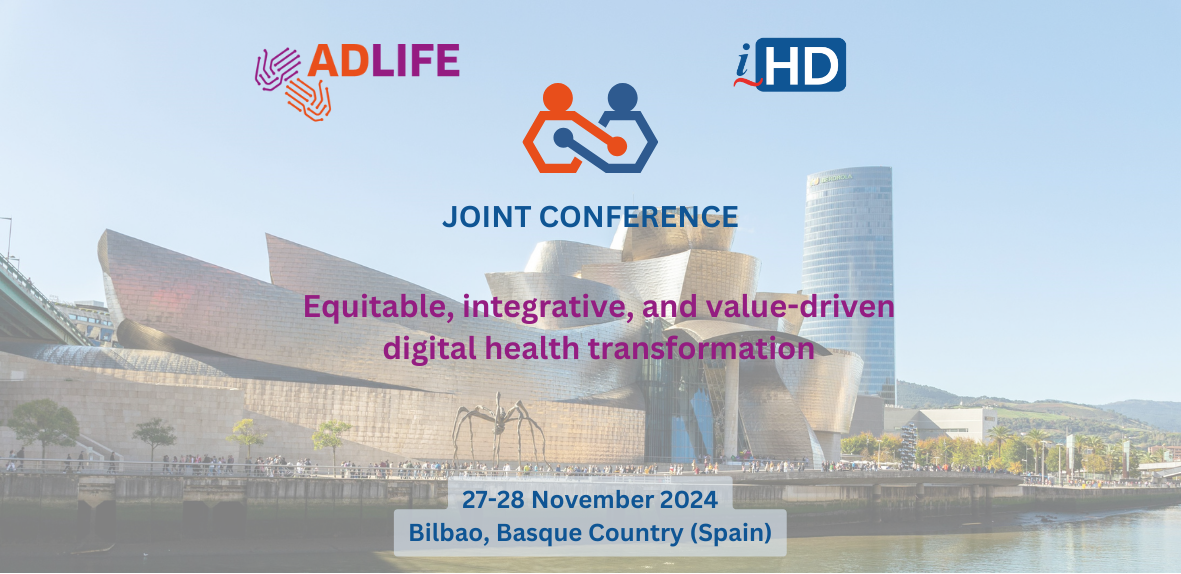 ADLIFE

iHD

JOINT CONFERENCE

Equitable, integrative, and value-driven digital health transformation

27-28 November 2024
Bilbao, Basque Country (Spain)